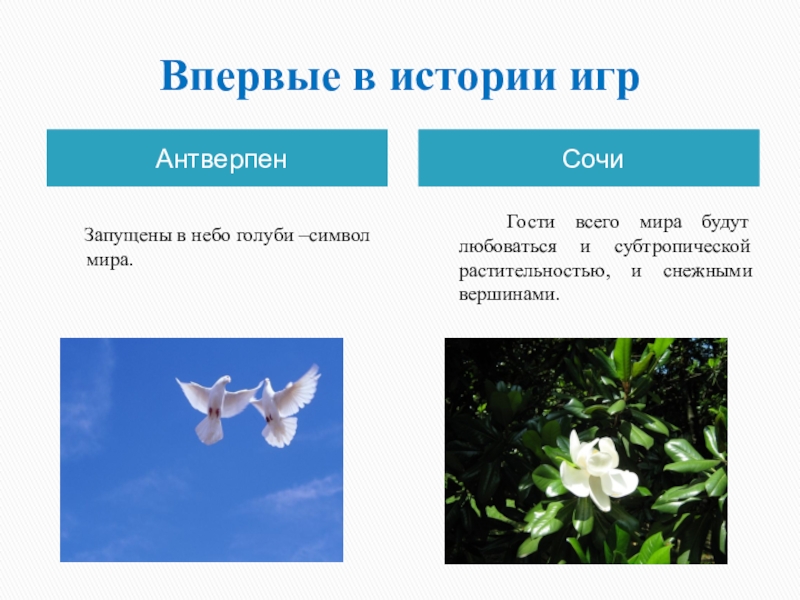 Впервые в истории игр

Антверпен

Запущены в небо голуби –символ мира.

Сочи

Гости всего мира будут любоваться и субтропической растительностью, и снежными вершинами.